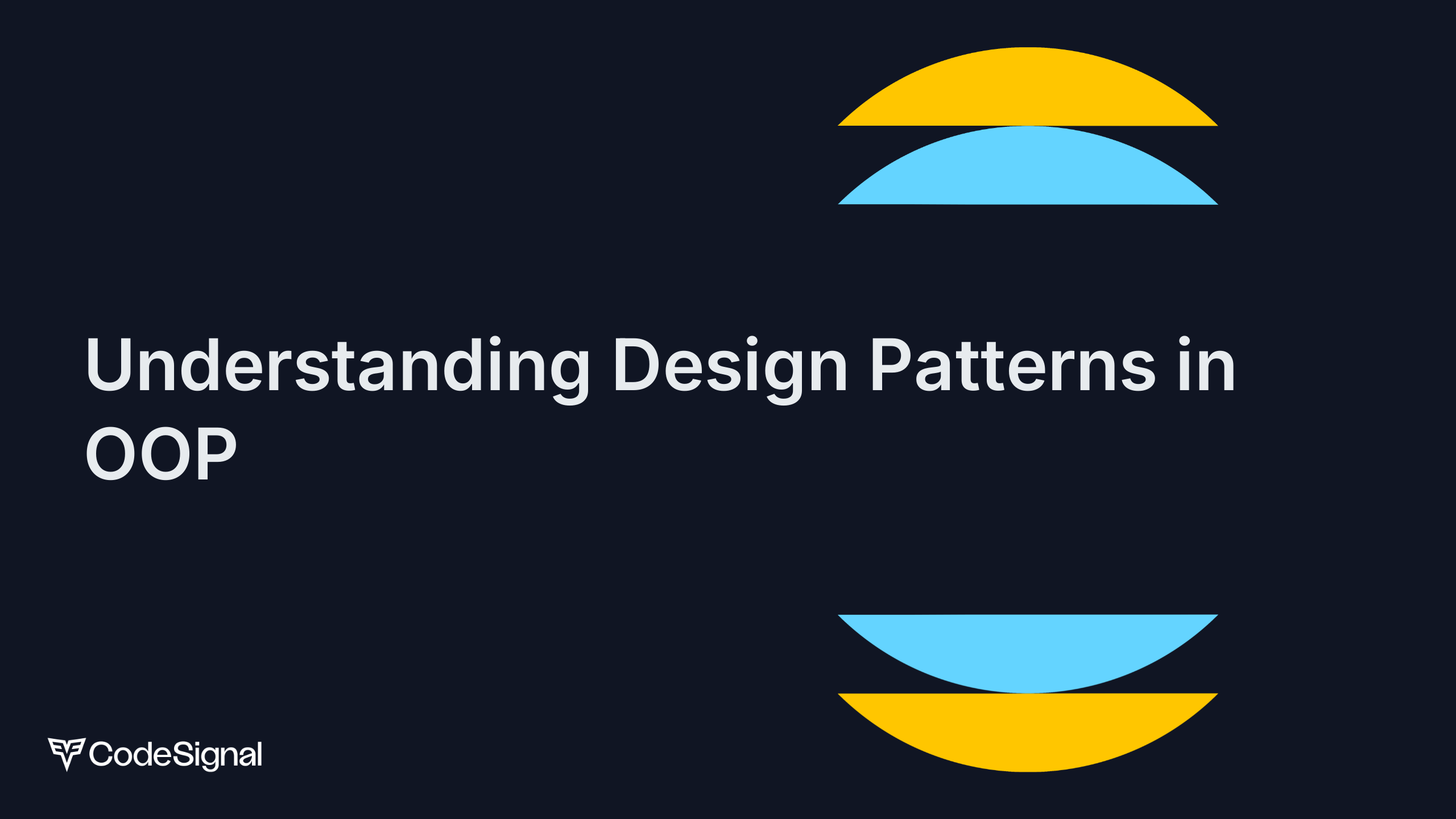 Understanding Design Patterns in OOP

CodeSignal